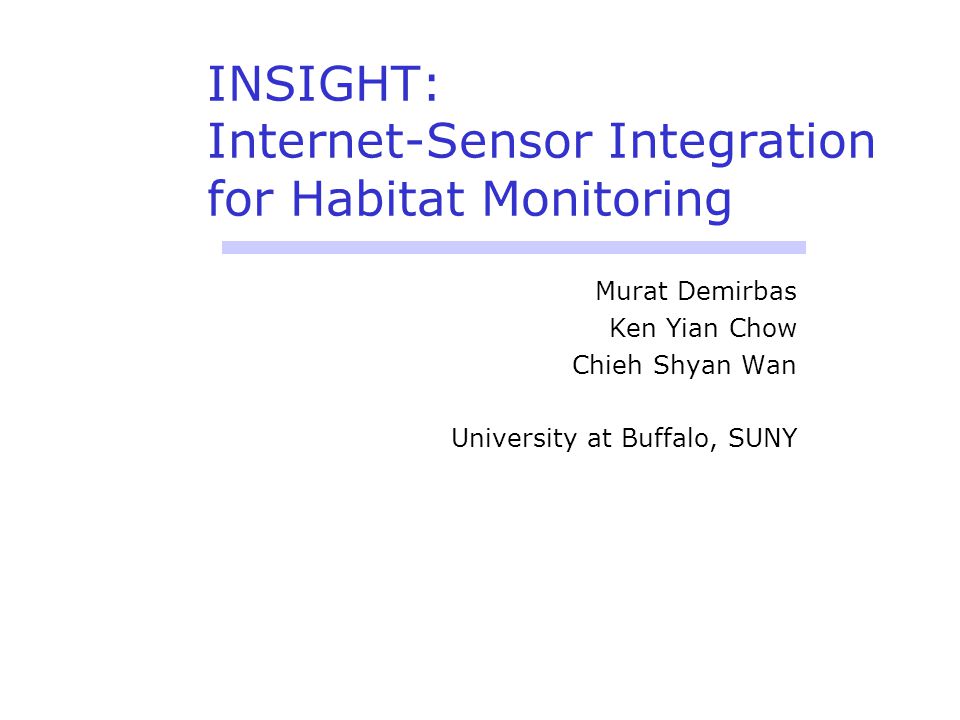 INSIGHT:
Internet-Sensor Integration for Habitat Monitoring

Murat Demirbas
Ken Yian Chow
Chieh Shyan Wan

University at Buffalo, SUNY